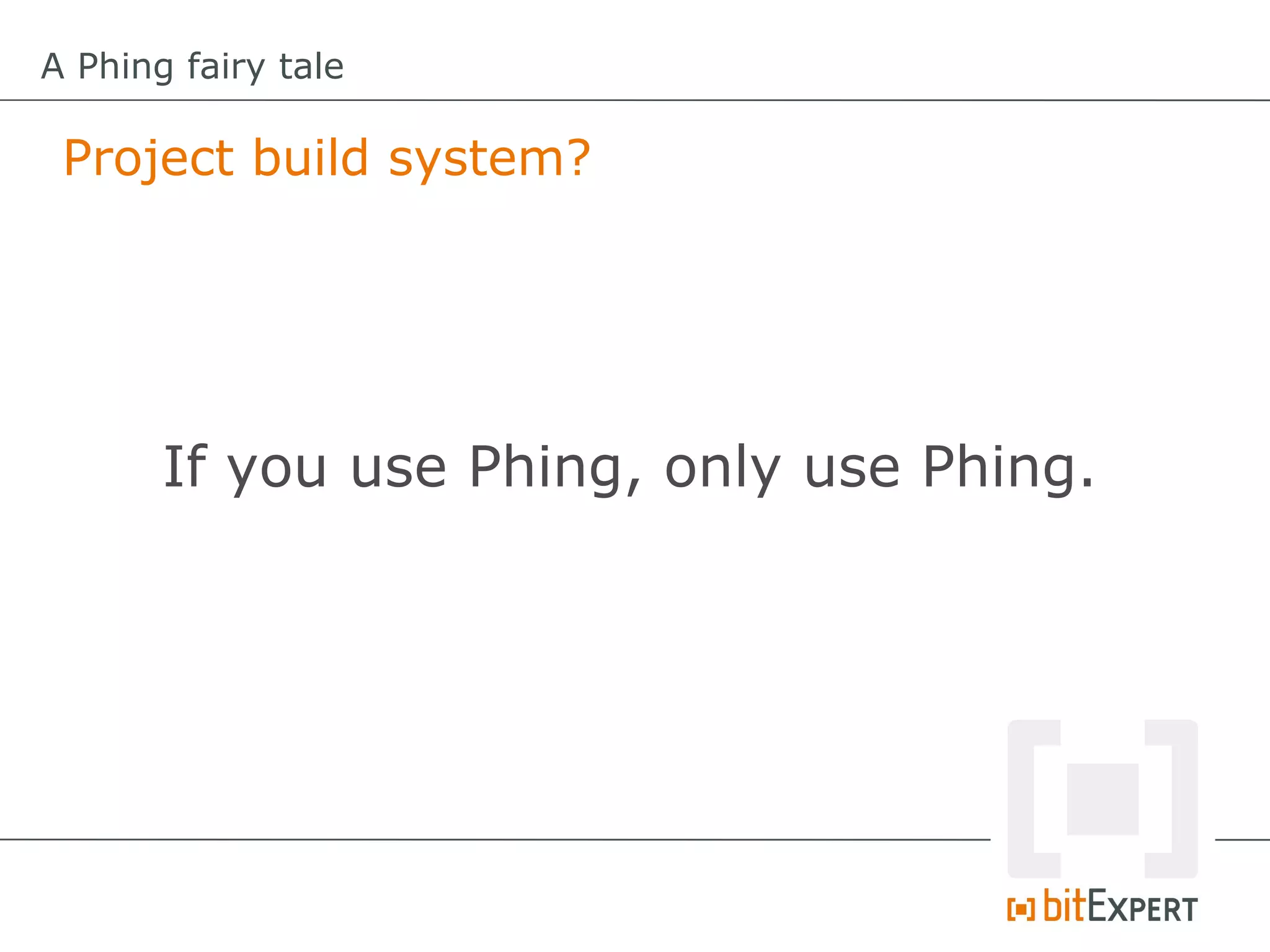 A Phing fairy tale

Project build system?

If you use Phing, only use Phing.

bitEXPERT